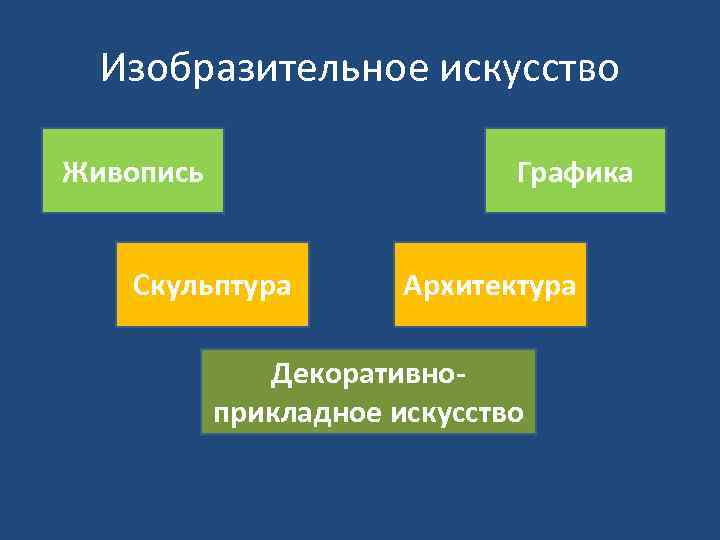 Изобразительное искусство

Живопись

Графика

Скульптура

Архитектура

Декоративно-прикладное искусство